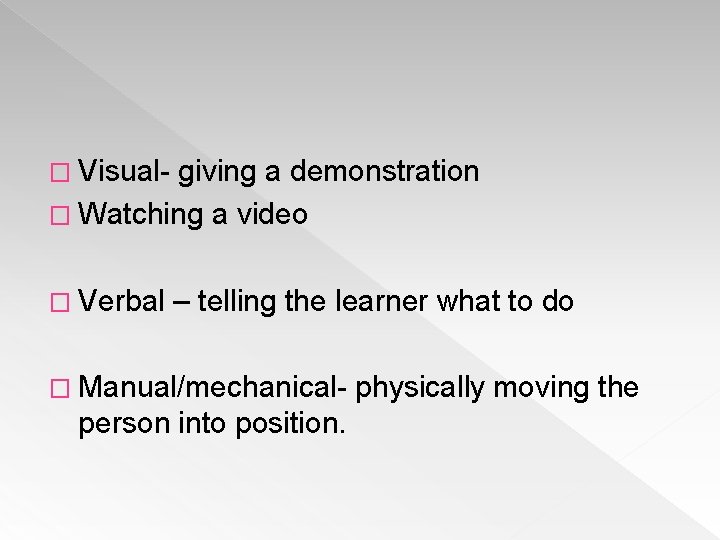 □ Visual- giving a demonstration
□ Watching a video

□ Verbal – telling the learner what to do

□ Manual/mechanical- physically moving the person into position.